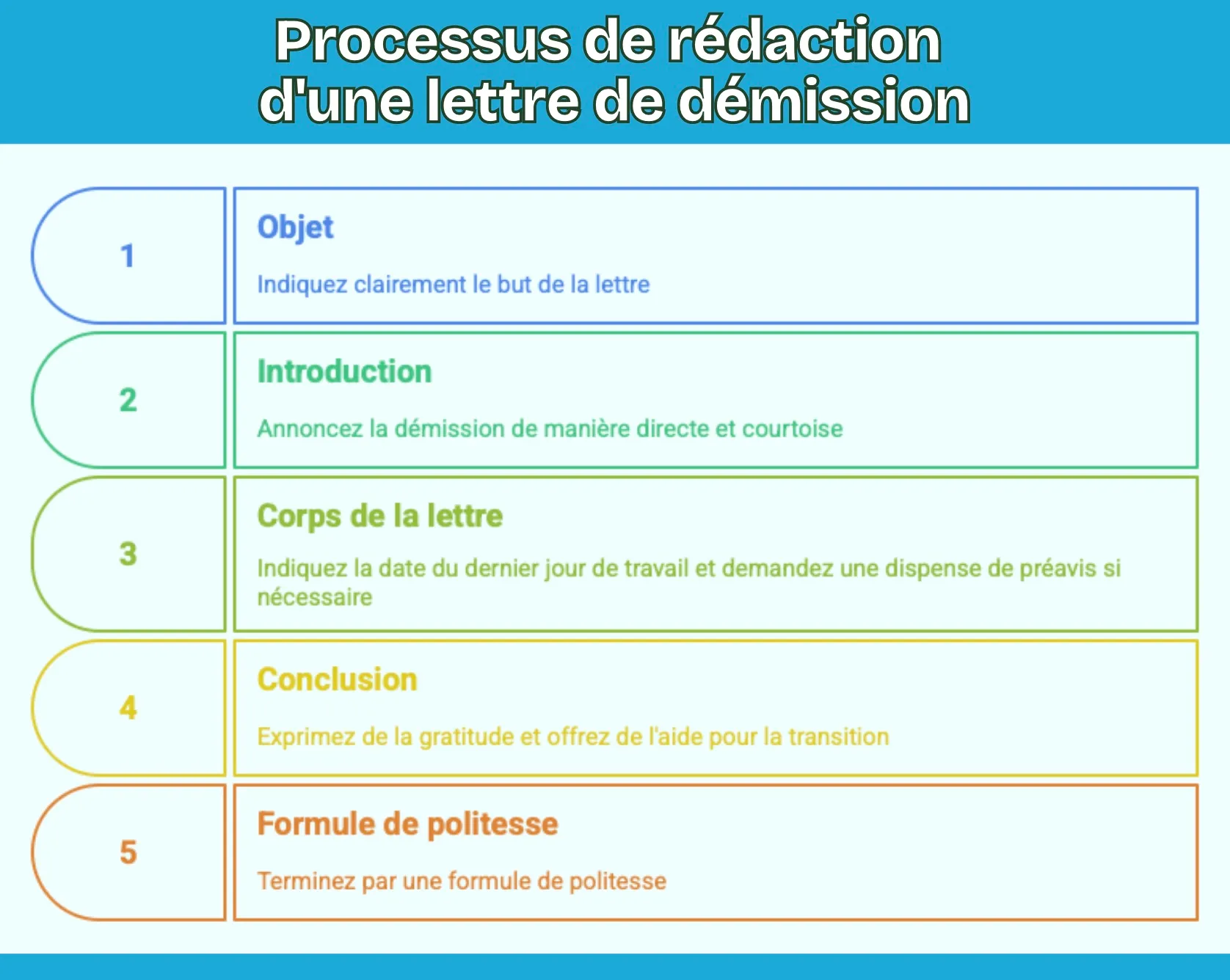 Processus de rédaction d'une lettre de démission

1

Objet

Indiquez clairement le but de la lettre

2

Introduction

Annoncez la démission de manière directe et courtoise

3

Corps de la lettre

Indiquez la date du dernier jour de travail et demandez une dispense de préavis si nécessaire

4

Conclusion

Exprimez de la gratitude et offrez de l'aide pour la transition

5

Formule de politesse

Terminez par une formule de politesse